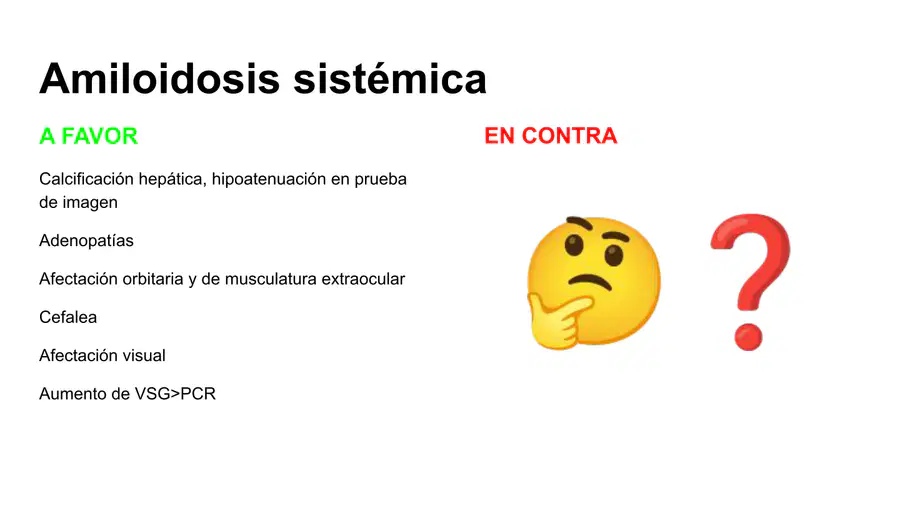 Amiloidosis sistémica

A FAVOR

Calcificación hepática, hipoatenuación en prueba de imagen

Adenopatías

Afectación orbitaria y de musculatura extraocular

Cefalea

Afectación visual

Aumento de VSG>PCR

EN CONTRA